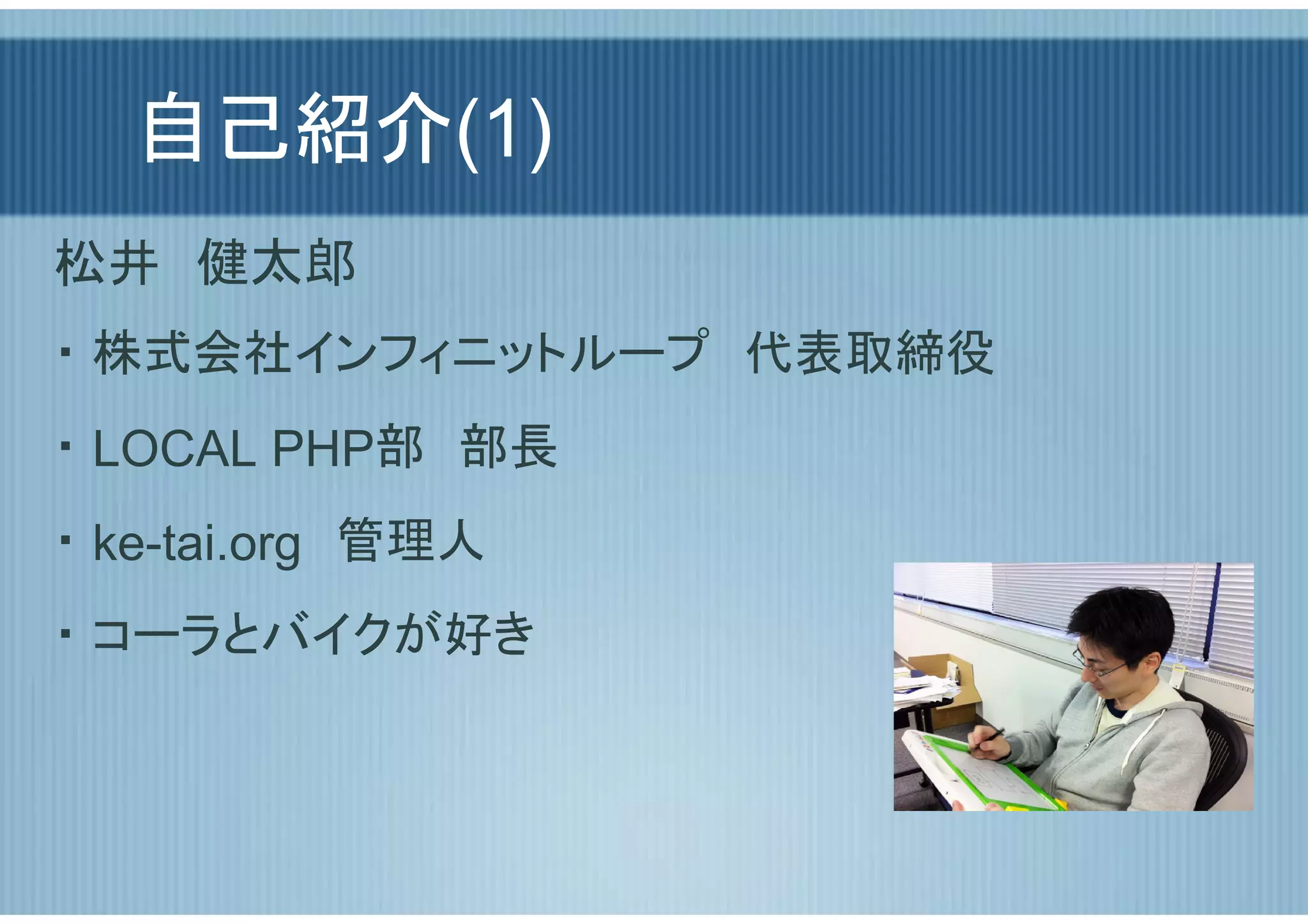 自己紹介(1)

松井　健太郎

・株式会社インフィニットループ　代表取締役

・LOCAL PHP部　部長

・ke-tai.org　管理人

・コーラとバイクが好き